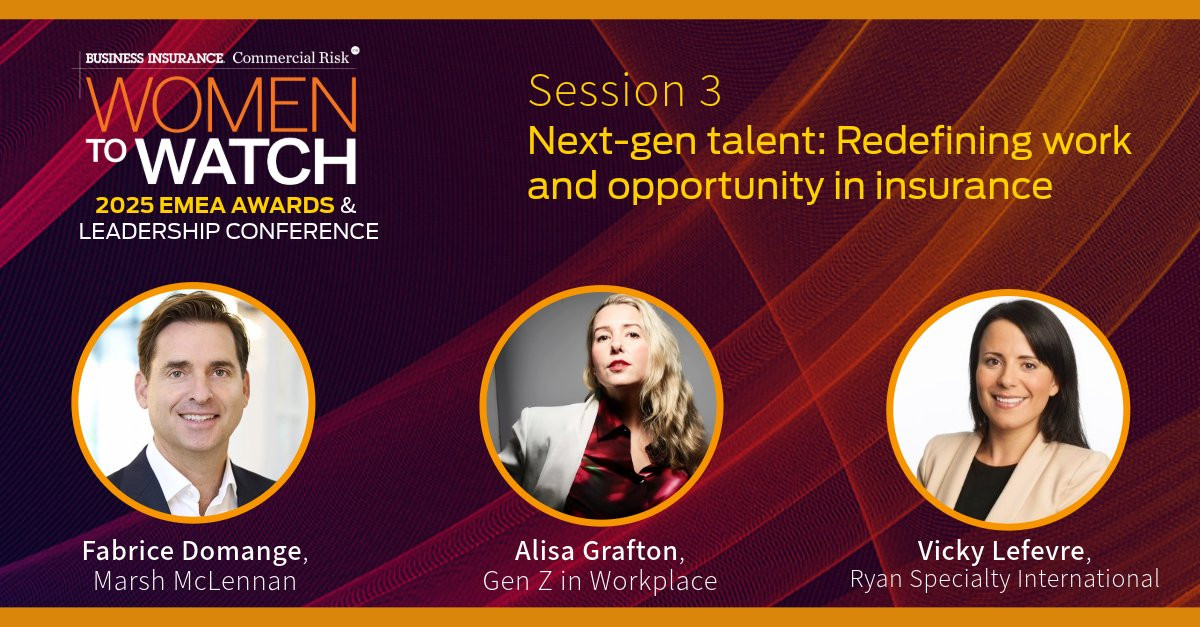 BUSINESS INSURANCE. Commercial Risk

WOMEN TO WATCH

2025 EMEA AWARDS & LEADERSHIP CONFERENCE

Session 3

Next-gen talent: Redefining work and opportunity in insurance

Fabrice Domange, Marsh McLennan

Alisa Grafton, Gen Z in Workplace

Vicky Lefevre, Ryan Specialty International